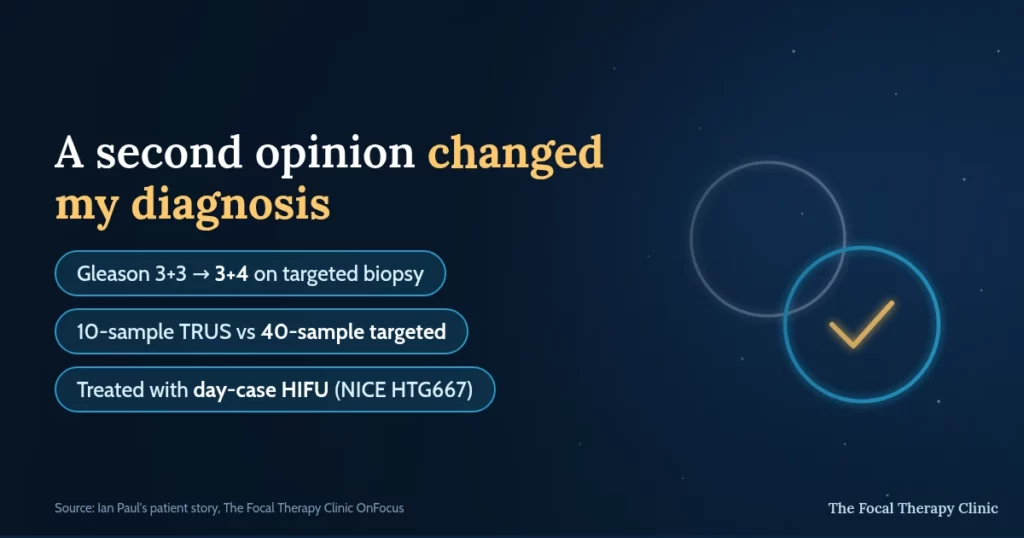 A second opinion changed my diagnosis

Gleason 3+3 → 3+4 on targeted biopsy

10-sample TRUS vs 40-sample targeted

Treated with day-case HIFU (NICE HTG667)

Source: Ian Paul's patient story, The Focal Therapy Clinic OnFocus

The Focal Therapy Clinic